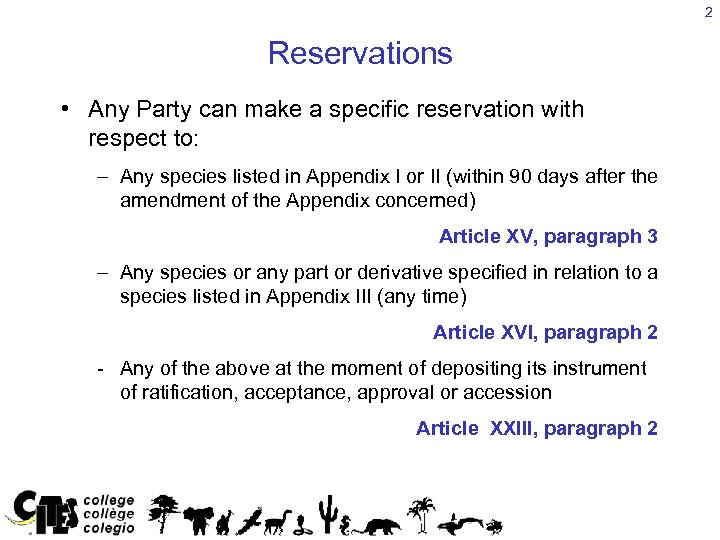 2

Reservations

• Any Party can make a specific reservation with respect to:

– Any species listed in Appendix I or II (within 90 days after the amendment of the Appendix concerned)

Article XV, paragraph 3

– Any species or any part or derivative specified in relation to a species listed in Appendix III (any time)

Article XVI, paragraph 2

- Any of the above at the moment of depositing its instrument of ratification, acceptance, approval or accession

Article XXIII, paragraph 2

CITES college collège colegio